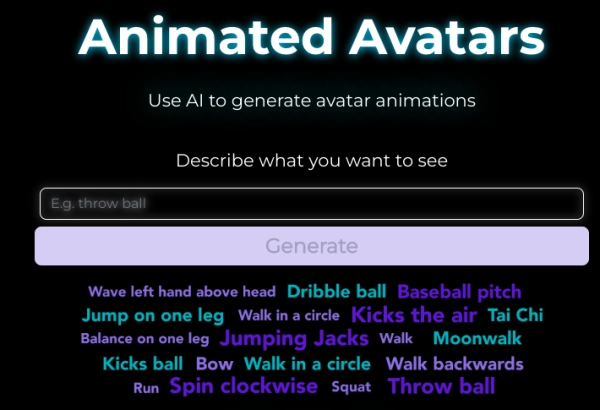 Animated Avatars

Use AI to generate avatar animations

Describe what you want to see

E.g. throw ball

Generate

Wave left hand above head Dribble ball Baseball pitch Jump on one leg Walk in a circle Kicks the air Tai Chi Balance on one leg Jumping Jacks Walk Moonwalk Kicks ball Bow Walk in a circle Walk backwards Run Spin clockwise Squat Throw ball